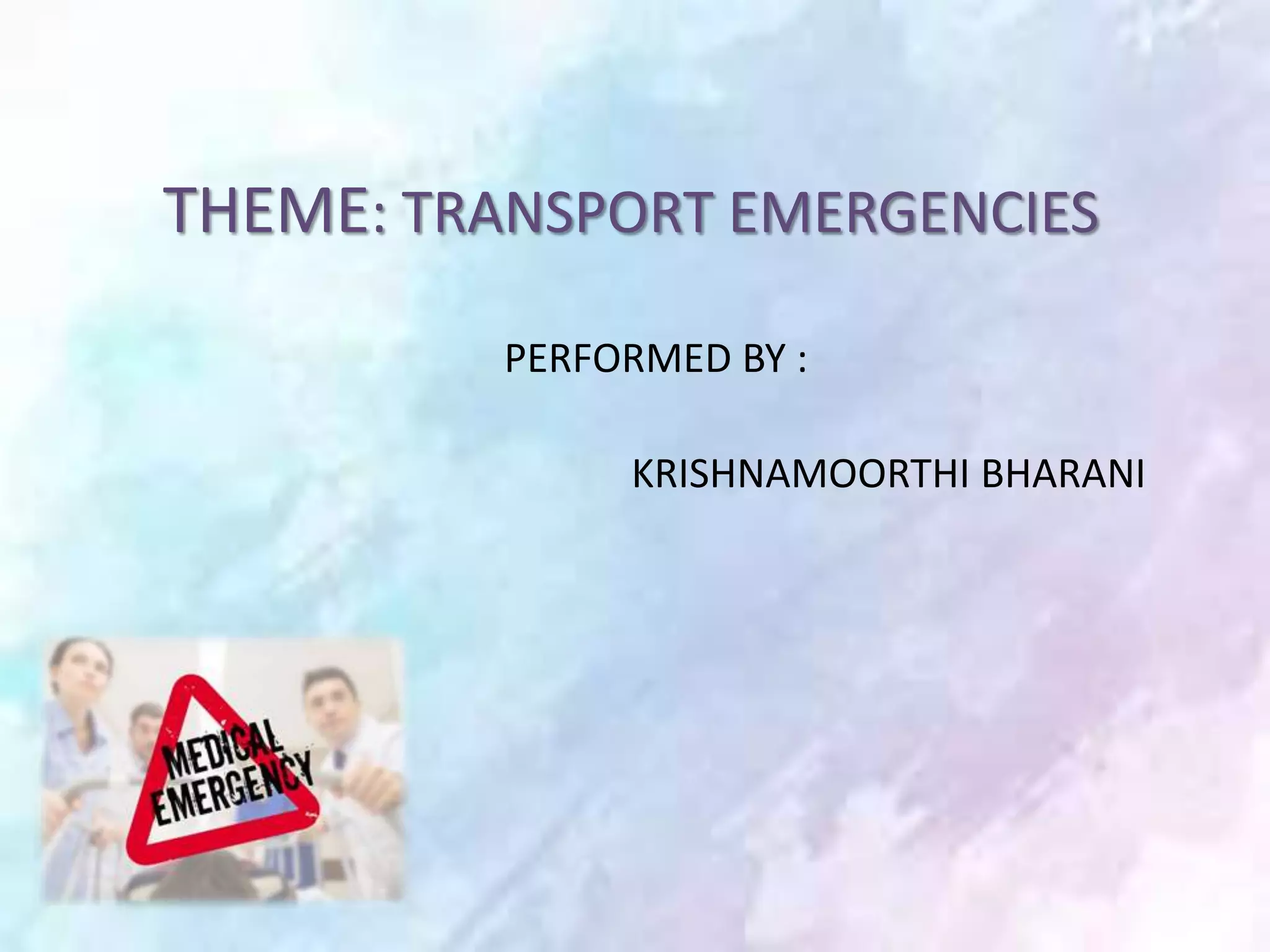 THEME: TRANSPORT EMERGENCIES

PERFORMED BY :

KRISHNAMOORTHI BHARANI

MEDICAL EMERGENCY